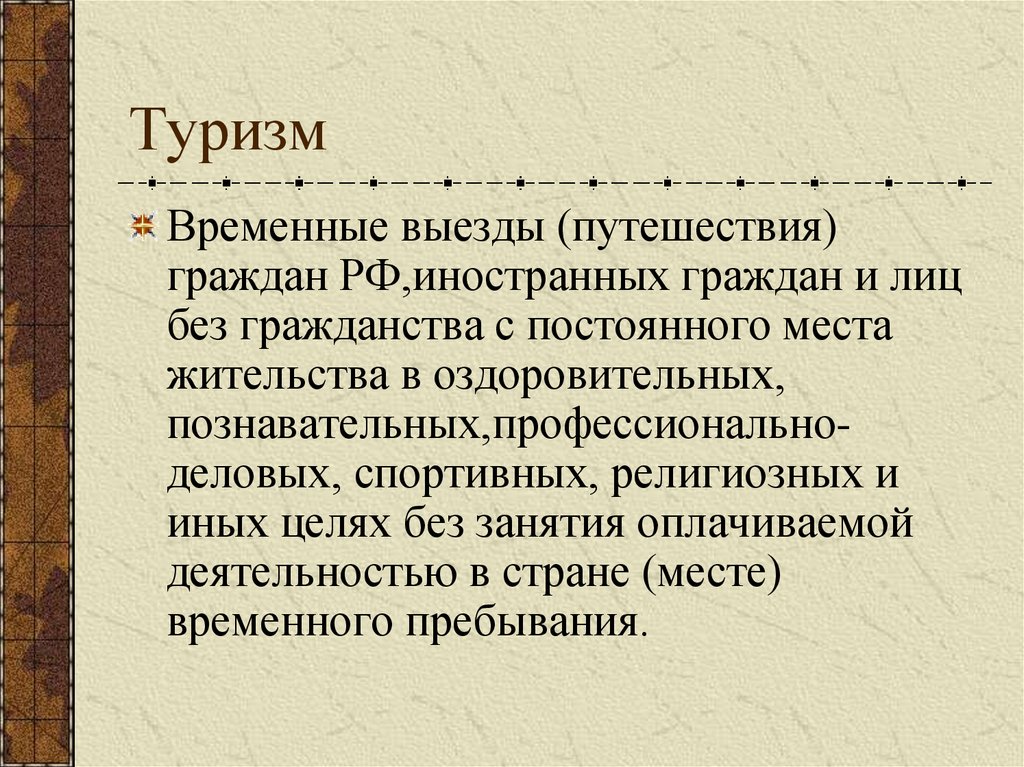 Туризм

Временные выезды (путешествия) граждан РФ,иностранных граждан и лиц без гражданства с постоянного места жительства в оздоровительных, познавательных,профессионально-деловых, спортивных, религиозных и иных целях без занятия оплачиваемой деятельностью в стране (месте) временного пребывания.